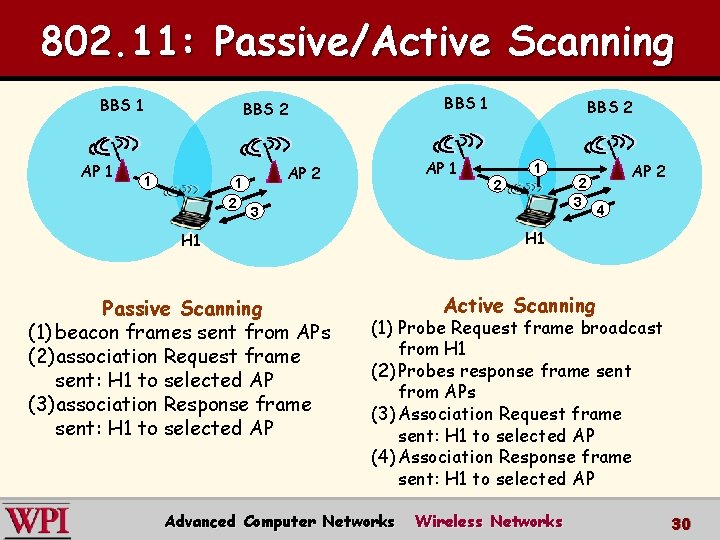 802.11: Passive/Active Scanning

BBS 1
BBS 2
AP 1
AP 2
1
1
2
3
H1

BBS 1
BBS 2
AP 1
AP 2
1
2
2
3
4
H1

Passive Scanning
(1) beacon frames sent from APs
(2) association Request frame sent: H1 to selected AP
(3) association Response frame sent: H1 to selected AP

Active Scanning
(1) Probe Request frame broadcast from H1
(2) Probes response frame sent from APs
(3) Association Request frame sent: H1 to selected AP
(4) Association Response frame sent: H1 to selected AP

WPI
Advanced Computer Networks Wireless Networks
30